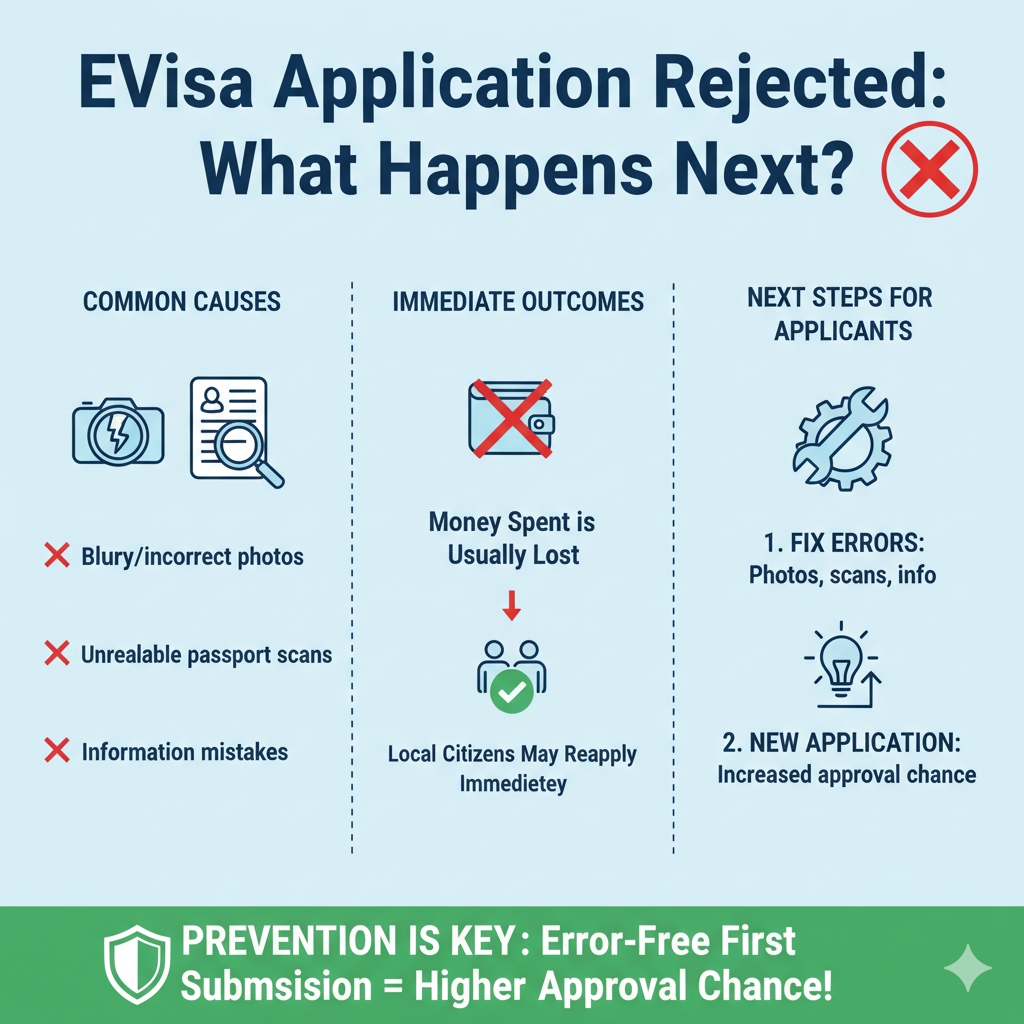 EVisa Application Rejected: What Happens Next?

COMMON CAUSES

Blury/incorrect photos

Unrealable passport scans

Information mistakes

IMMEDIATE OUTCOMES

Money Spent is Usually Lost

Local Citizens May Reapply Immedietey

NEXT STEPS FOR APPLICANTS

1. FIX ERRORS: Photos, scans, info

2. NEW APPLICATION: Increased approval chance

PREVENTION IS KEY: Error-Free First Submsision = Higher Approval Chance!